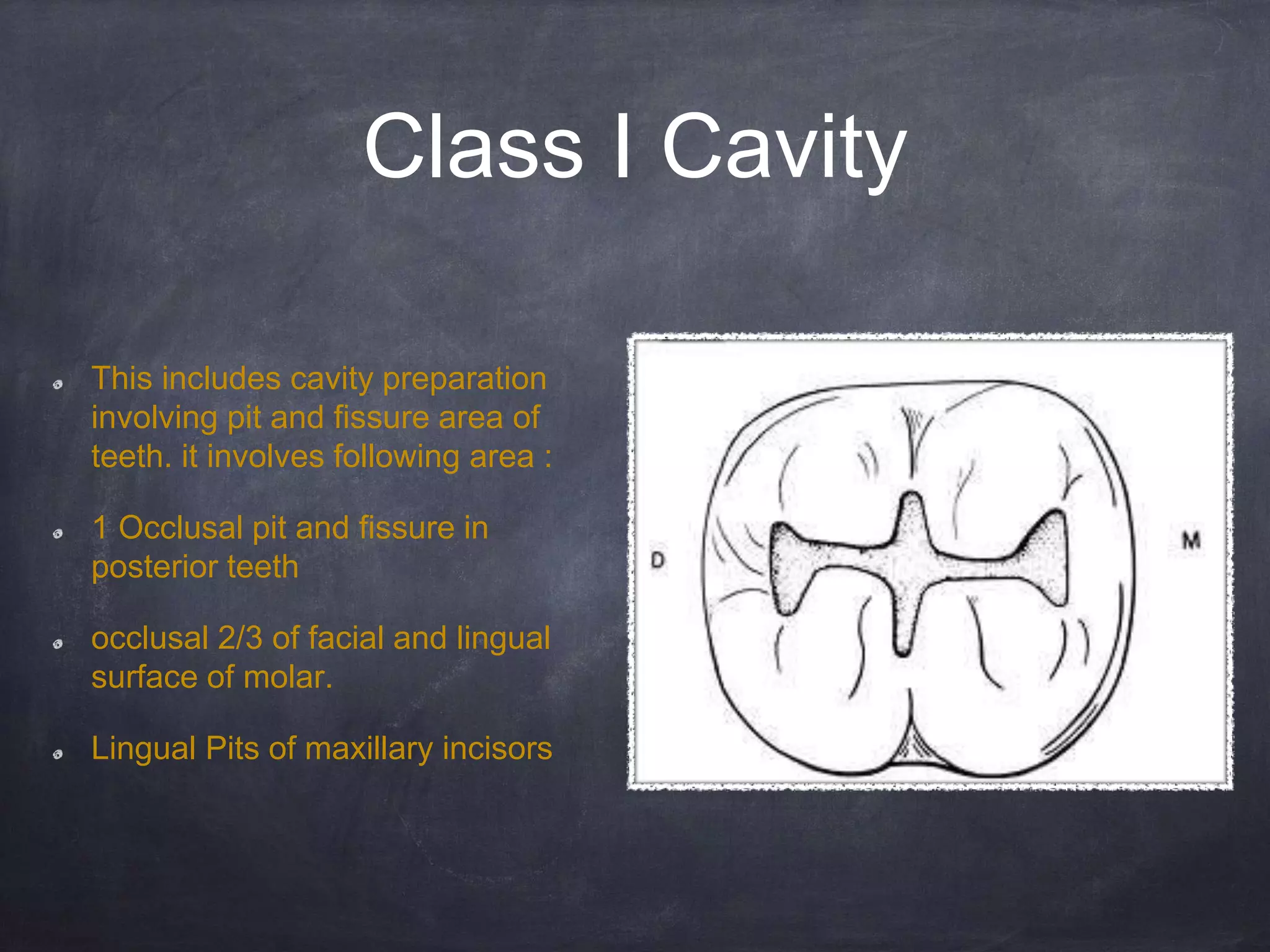 Class I Cavity

This includes cavity preparation involving pit and fissure area of teeth. it involves following area :

1 Occlusal pit and fissure in posterior teeth

occlusal 2/3 of facial and lingual surface of molar.

Lingual Pits of maxillary incisors

D

M